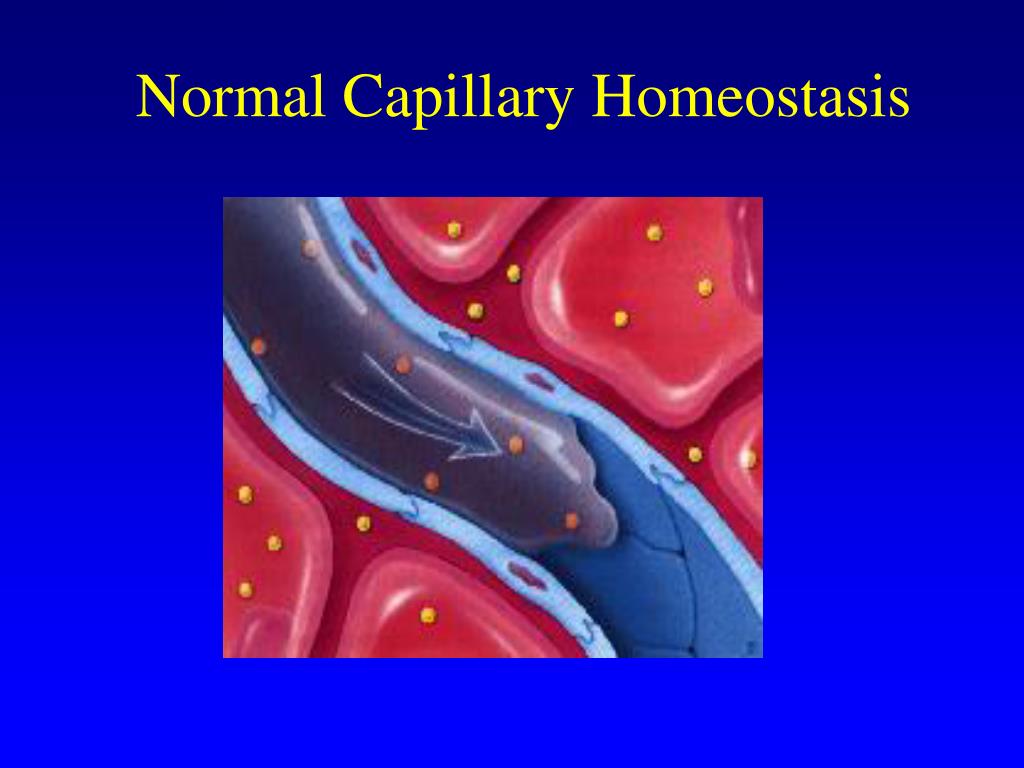 Normal Capillary Homeostasis